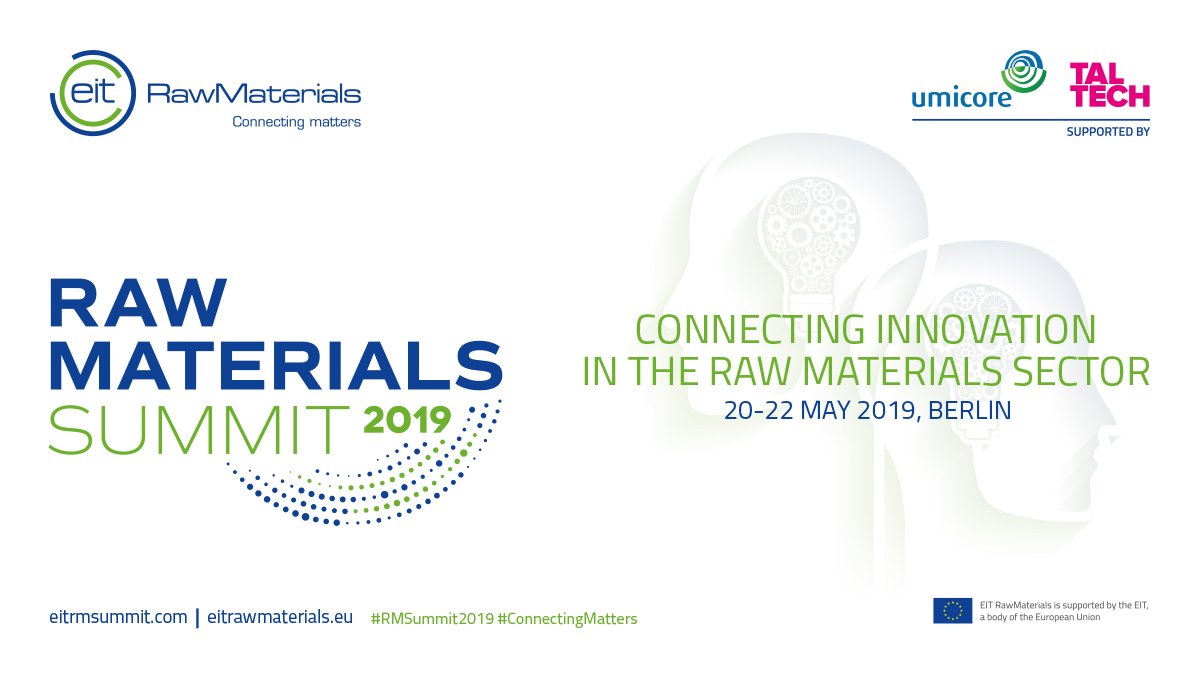 eit RawMaterials
Connecting matters

umicore TAL TECH
SUPPORTED BY

RAW MATERIALS SUMMIT 2019

CONNECTING INNOVATION IN THE RAW MATERIALS SECTOR
20-22 MAY 2019, BERLIN

eitrmsummit.com | eitrawmaterials.eu #RMSummit2019 #ConnectingMatters

EIT RawMaterials is supported by the EIT, a body of the European Union